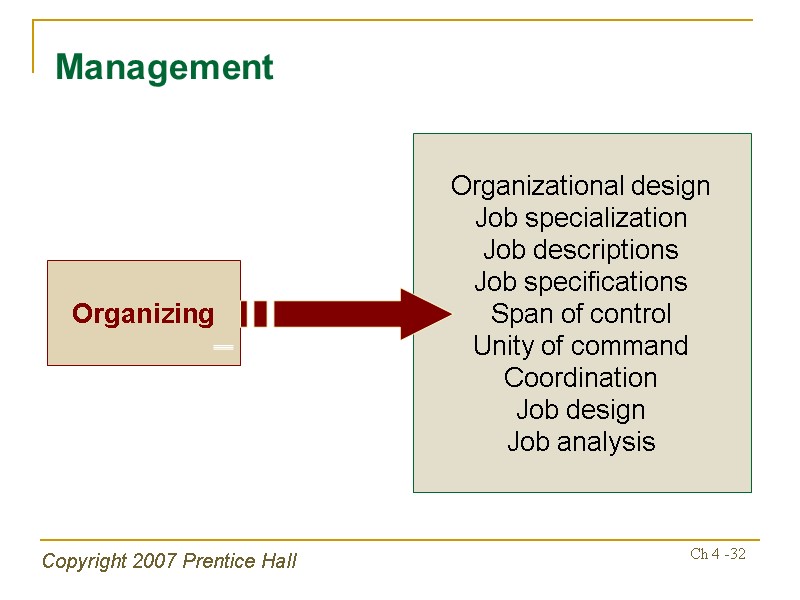 Management

Organizing

Organizational design
Job specialization
Job descriptions
Job specifications
Span of control
Unity of command
Coordination
Job design
Job analysis

Copyright 2007 Prentice Hall

Ch 4 -32